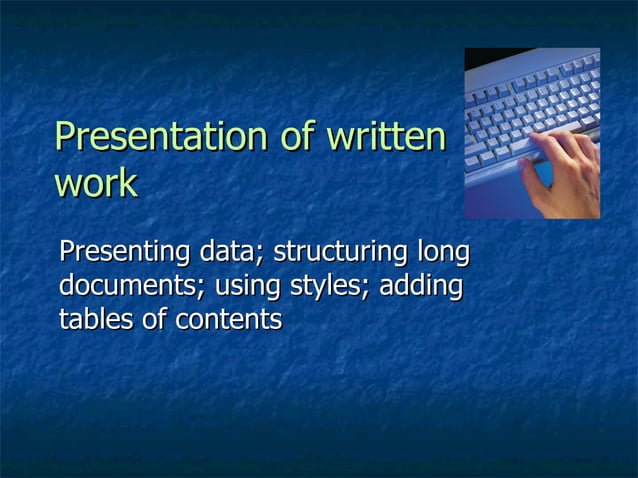 Presentation of written work

Presenting data; structuring long documents; using styles; adding tables of contents